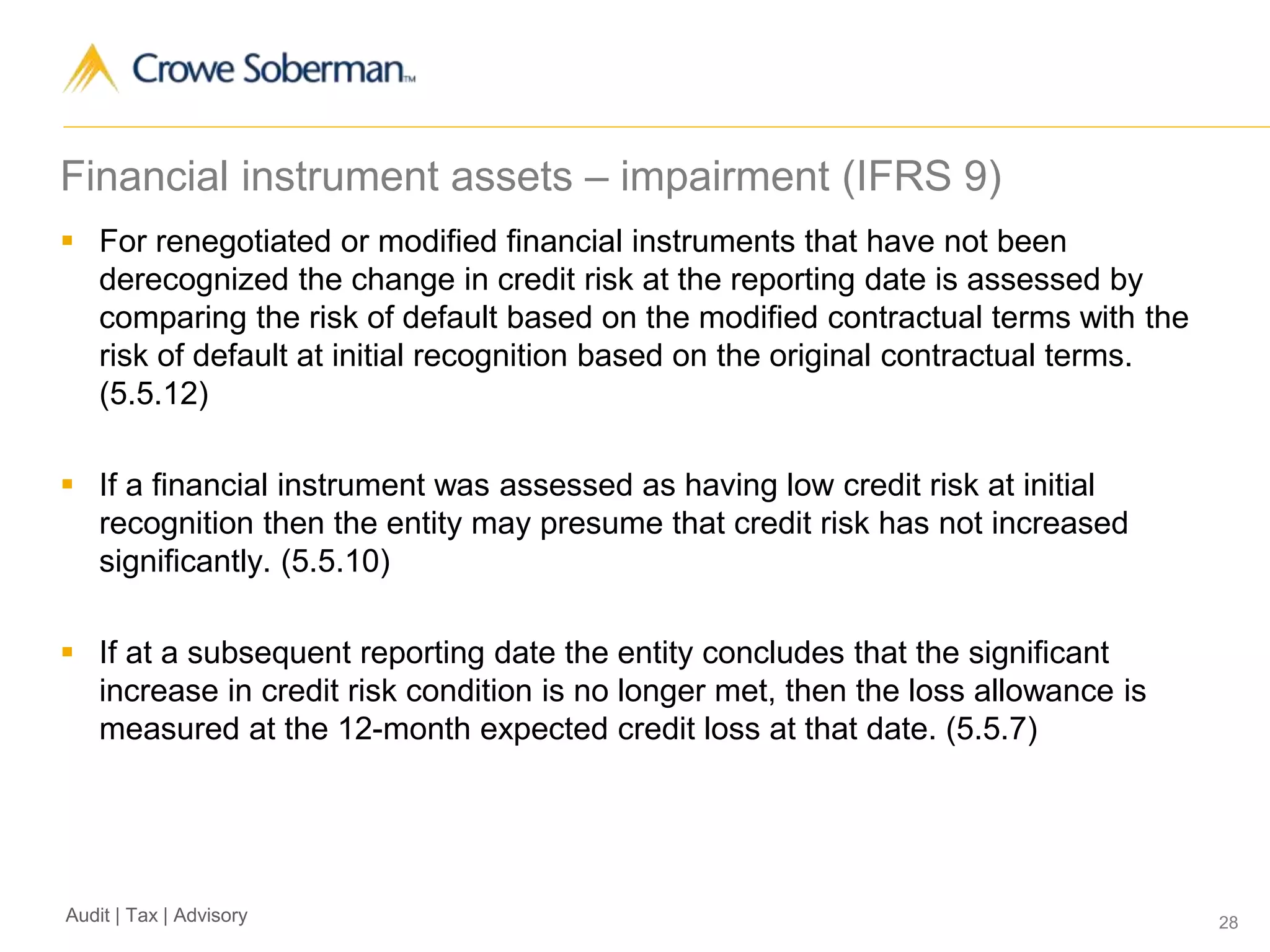 Crowe Soberman™

Financial instrument assets – impairment (IFRS 9)

▪ For renegotiated or modified financial instruments that have not been derecognized the change in credit risk at the reporting date is assessed by comparing the risk of default based on the modified contractual terms with the risk of default at initial recognition based on the original contractual terms. (5.5.12)

▪ If a financial instrument was assessed as having low credit risk at initial recognition then the entity may presume that credit risk has not increased significantly. (5.5.10)

▪ If at a subsequent reporting date the entity concludes that the significant increase in credit risk condition is no longer met, then the loss allowance is measured at the 12-month expected credit loss at that date. (5.5.7)

Audit | Tax | Advisory

28